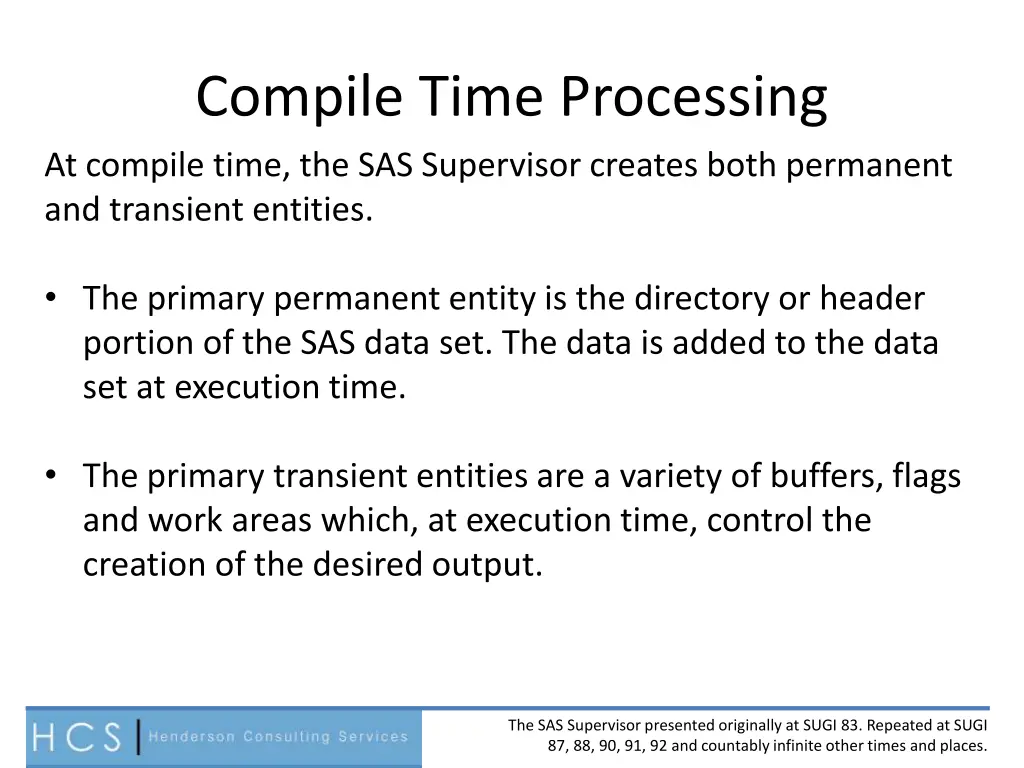 Compile Time Processing

At compile time, the SAS Supervisor creates both permanent and transient entities.

• The primary permanent entity is the directory or header portion of the SAS data set. The data is added to the data set at execution time.

• The primary transient entities are a variety of buffers, flags and work areas which, at execution time, control the creation of the desired output.

HCS | Henderson Consulting Services

The SAS Supervisor presented originally at SUGI 83. Repeated at SUGI 87, 88, 90, 91, 92 and countably infinite other times and places.